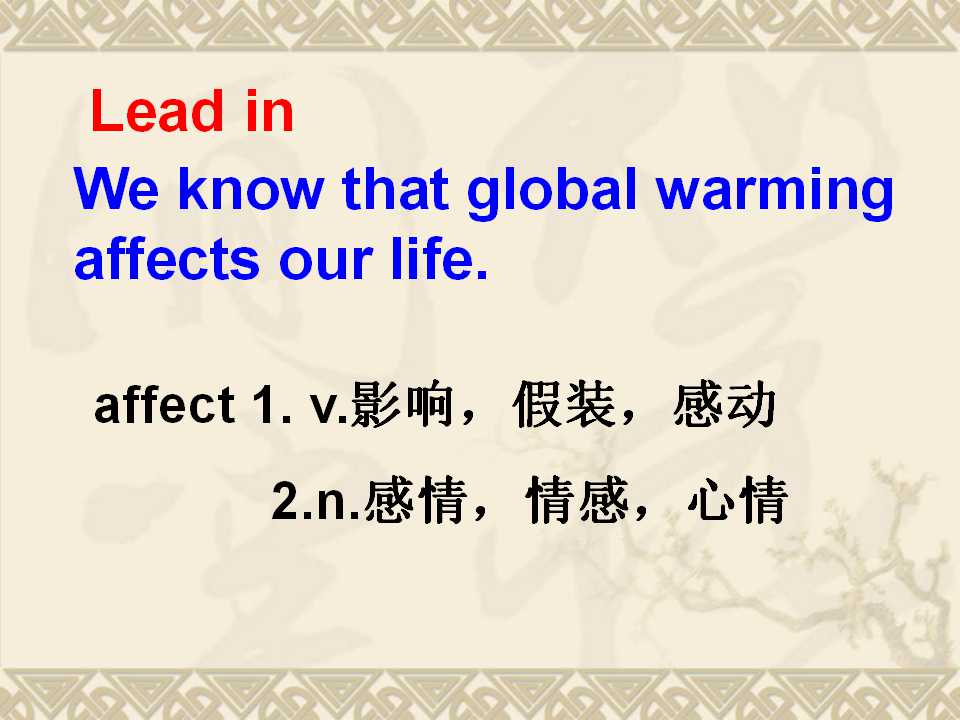 Lead in

We know that global warming affects our life.

affect 1. v.影响，假装，感动

2.n.感情，情感，心情